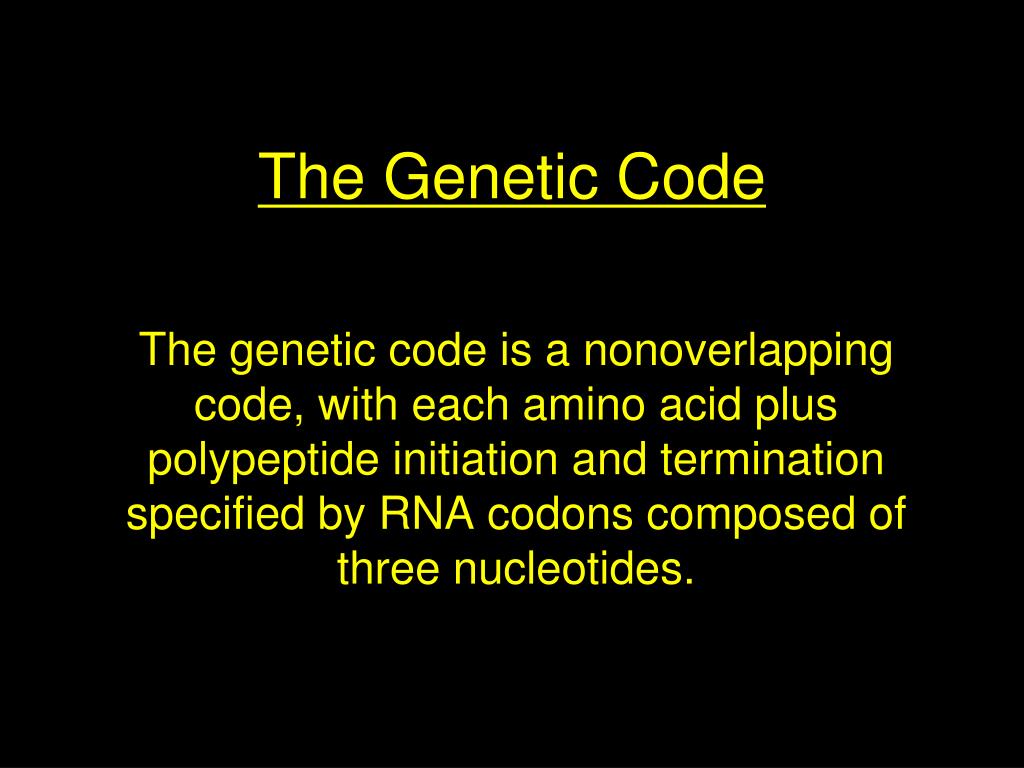 The Genetic Code

The genetic code is a nonoverlapping code, with each amino acid plus polypeptide initiation and termination specified by RNA codons composed of three nucleotides.